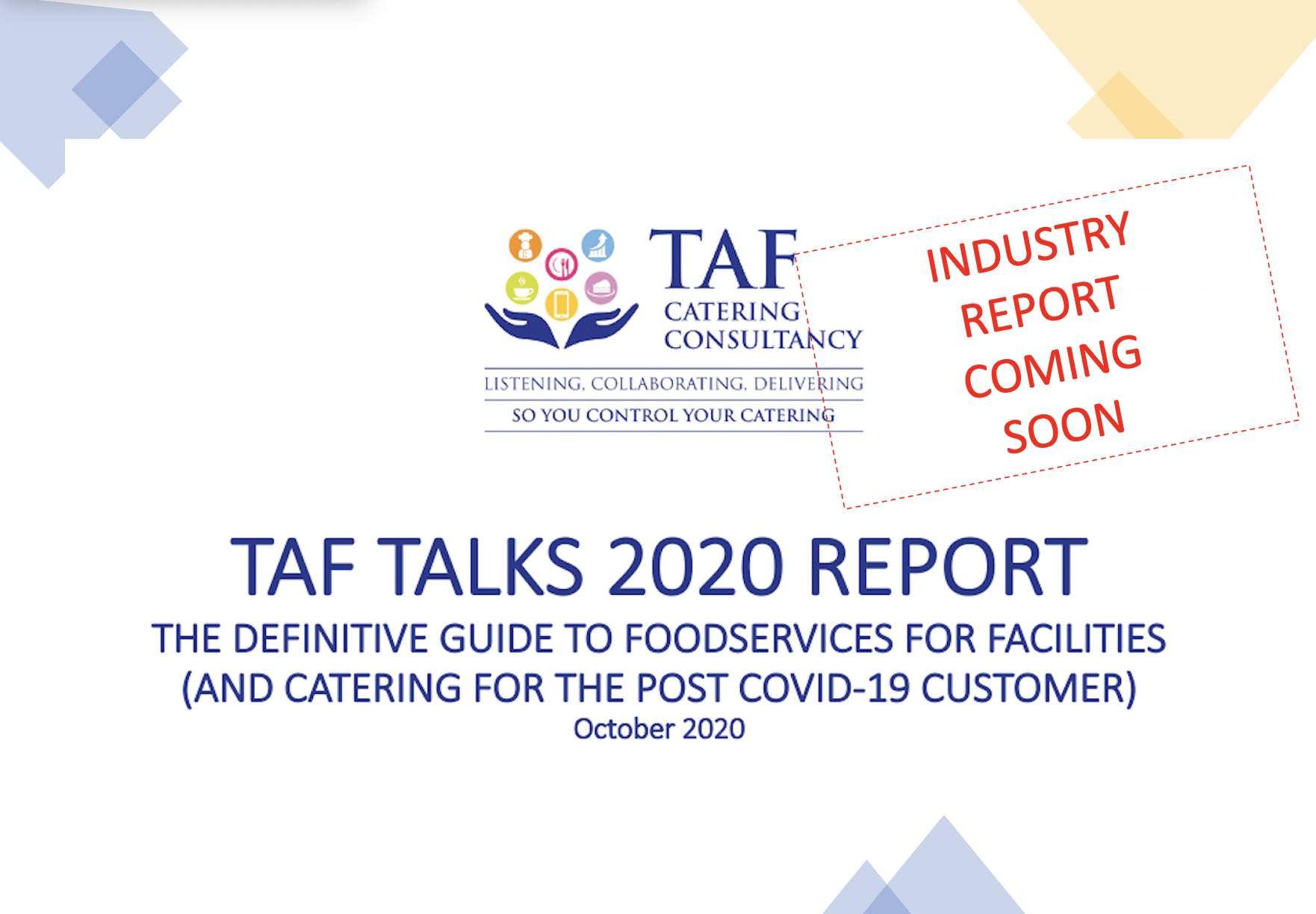 TAF
CATERING
CONSULTANCY
LISTENING, COLLABORATING, DELIVERING
SO YOU CONTROL YOUR CATERING

INDUSTRY REPORT COMING SOON

TAF TALKS 2020 REPORT
THE DEFINITIVE GUIDE TO FOODSERVICES FOR FACILITIES (AND CATERING FOR THE POST COVID-19 CUSTOMER)
October 2020